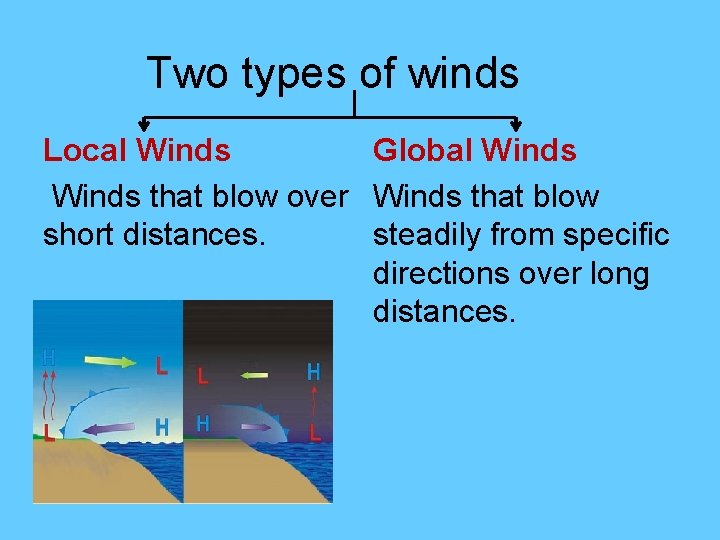 Two types of winds

Local Winds

Winds that blow over short distances.

H
L
L
H

L
H
H
L

Global Winds

Winds that blow steadily from specific directions over long distances.